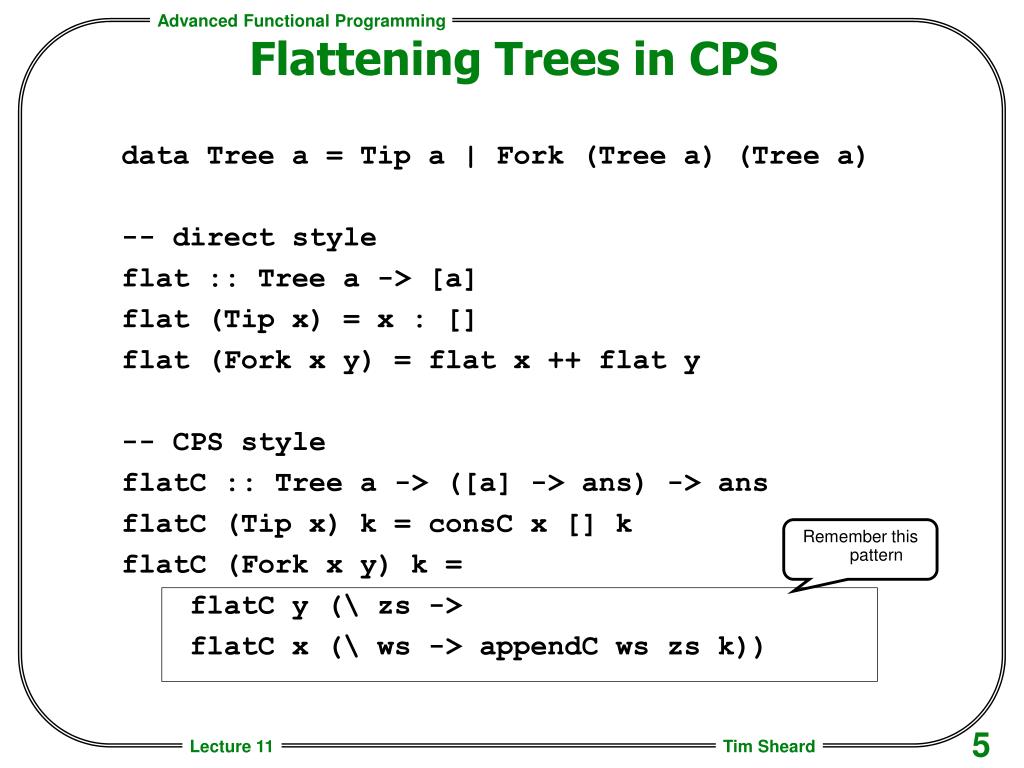 Advanced Functional Programming

Flattening Trees in CPS

data Tree a = Tip a | Fork (Tree a) (Tree a)

-- direct style
flat :: Tree a -> [a]
flat (Tip x) = x : []
flat (Fork x y) = flat x ++ flat y

-- CPS style
flatC :: Tree a -> ([a] -> ans) -> ans
flatC (Tip x) k = consC x [] k
flatC (Fork x y) k =
flatC y (\ zs ->
flatC x (\ ws -> appendC ws zs k))

Remember this pattern

Lecture 11

Tim Sheard

5